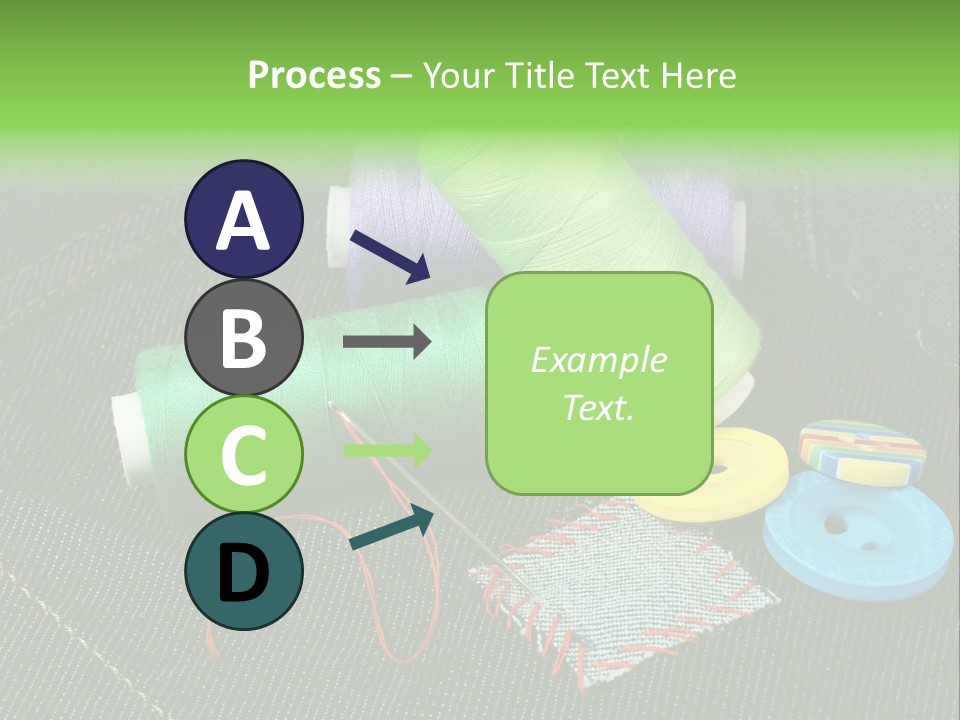 Process – Your Title Text Here

A

B

C

D

Example Text.